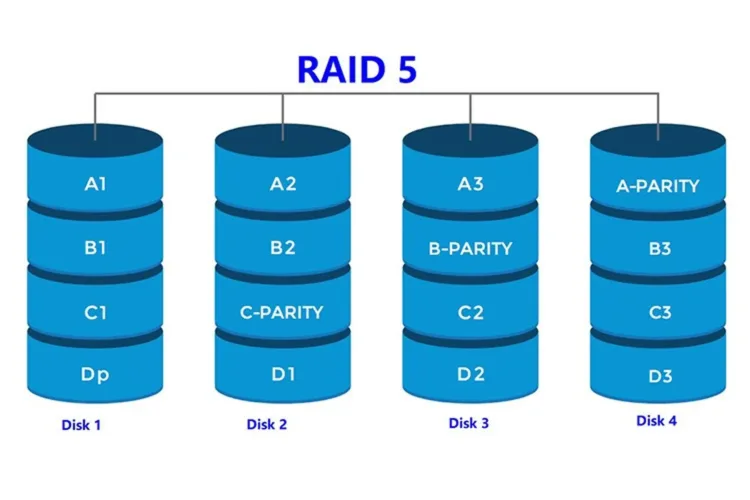 RAID 5

A1
B1
C1
Dp
Disk 1

A2
B2
C-PARITY
D1
Disk 2

A3
B-PARITY
C2
D2
Disk 3

A-PARITY
B3
C3
D3
Disk 4